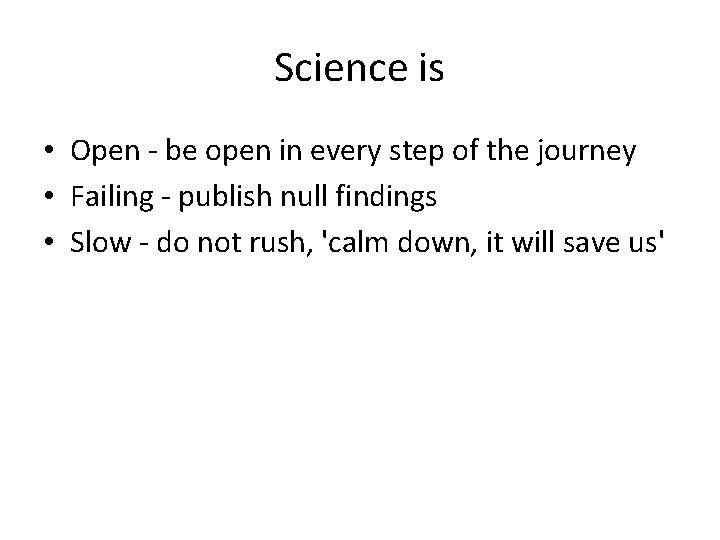 Science is

• Open - be open in every step of the journey
• Failing - publish null findings
• Slow - do not rush, 'calm down, it will save us'